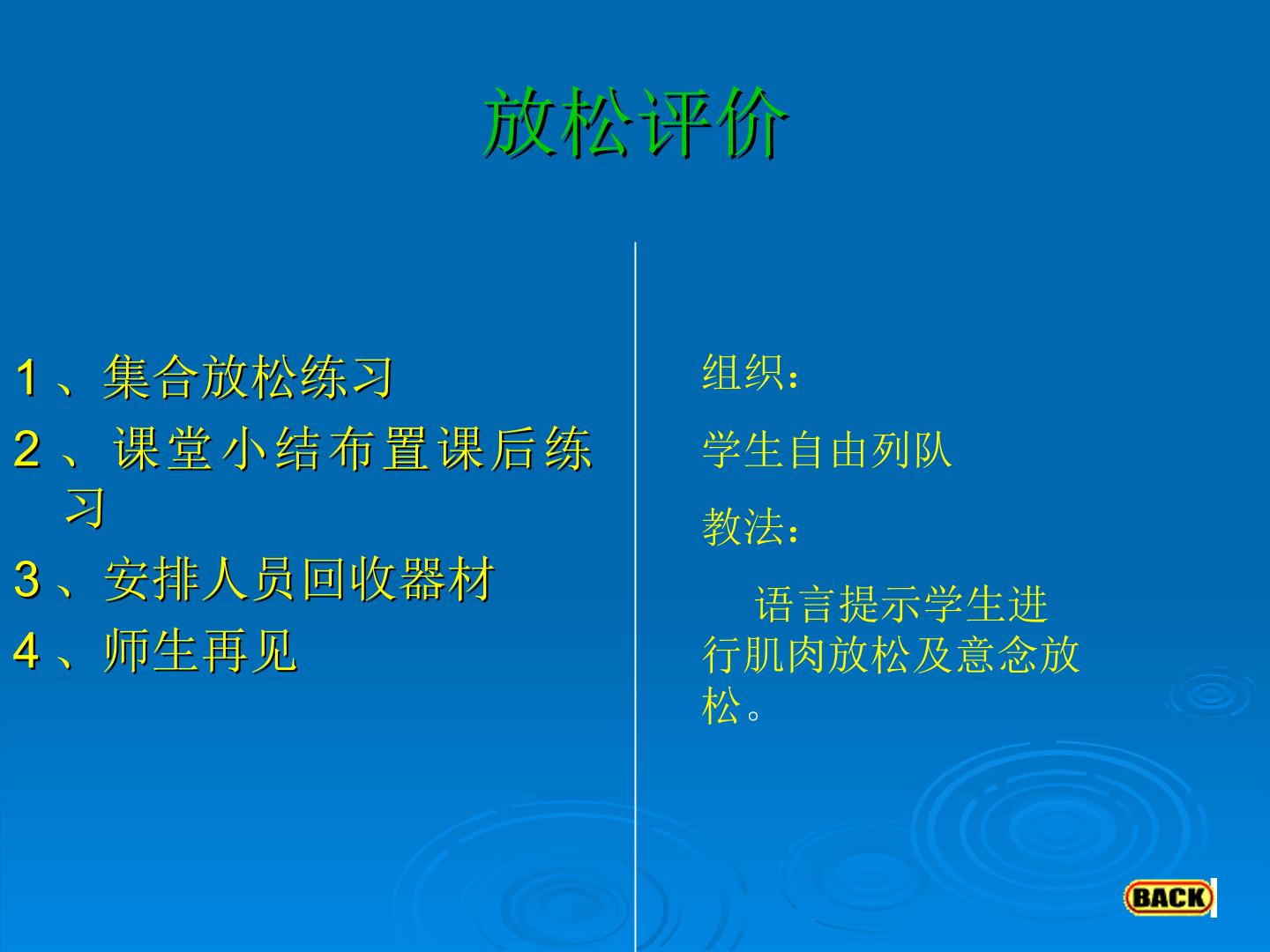 放松评价

1、集合放松练习

2、课堂小结布置课后练习

3、安排人员回收器材

4、师生再见

组织：

学生自由列队

教法：

语言提示学生进行肌肉放松及意念放松。

BACK